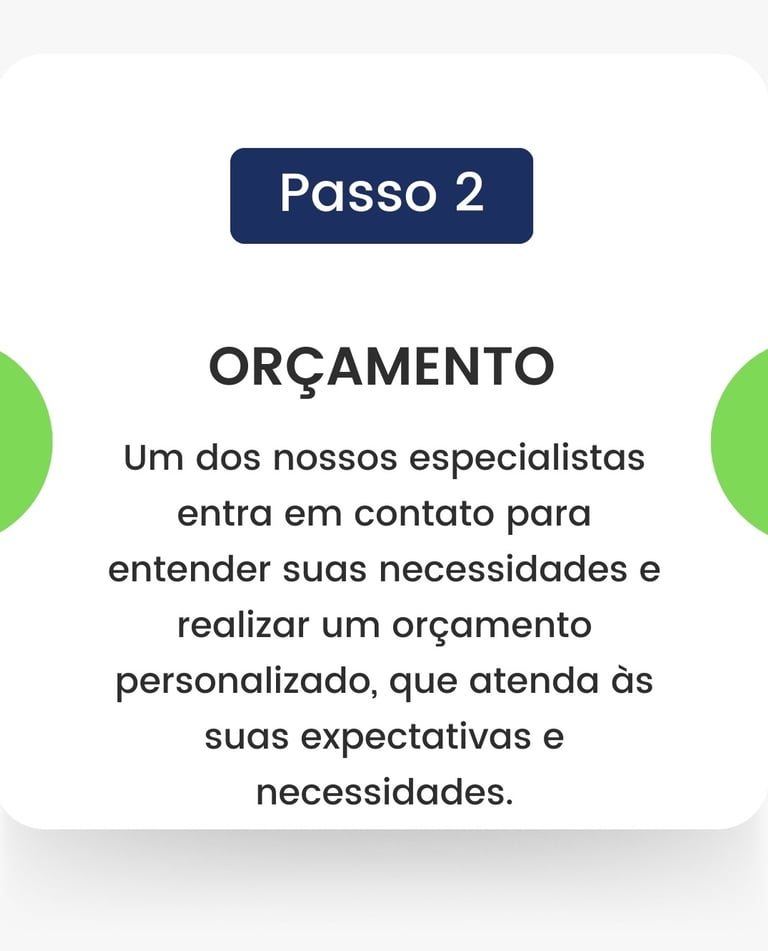 Passo 2

ORÇAMENTO

Um dos nossos especialistas entra em contato para entender suas necessidades e realizar um orçamento personalizado, que atenda às suas expectativas e necessidades.